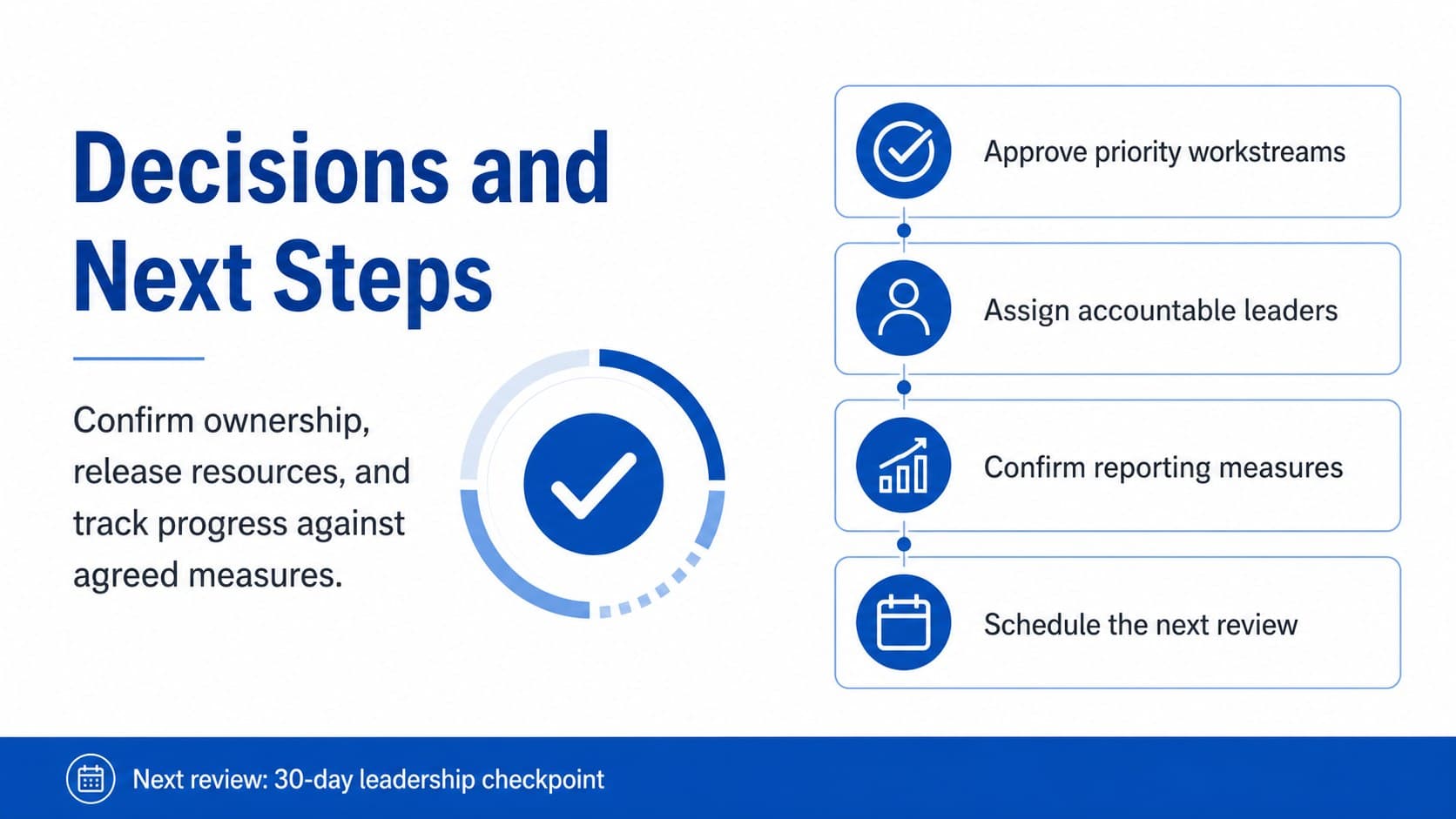 Decisions and Next Steps

Confirm ownership, release resources, and track progress against agreed measures.

Approve priority workstreams

Assign accountable leaders

Confirm reporting measures

Schedule the next review

Next review: 30-day leadership checkpoint